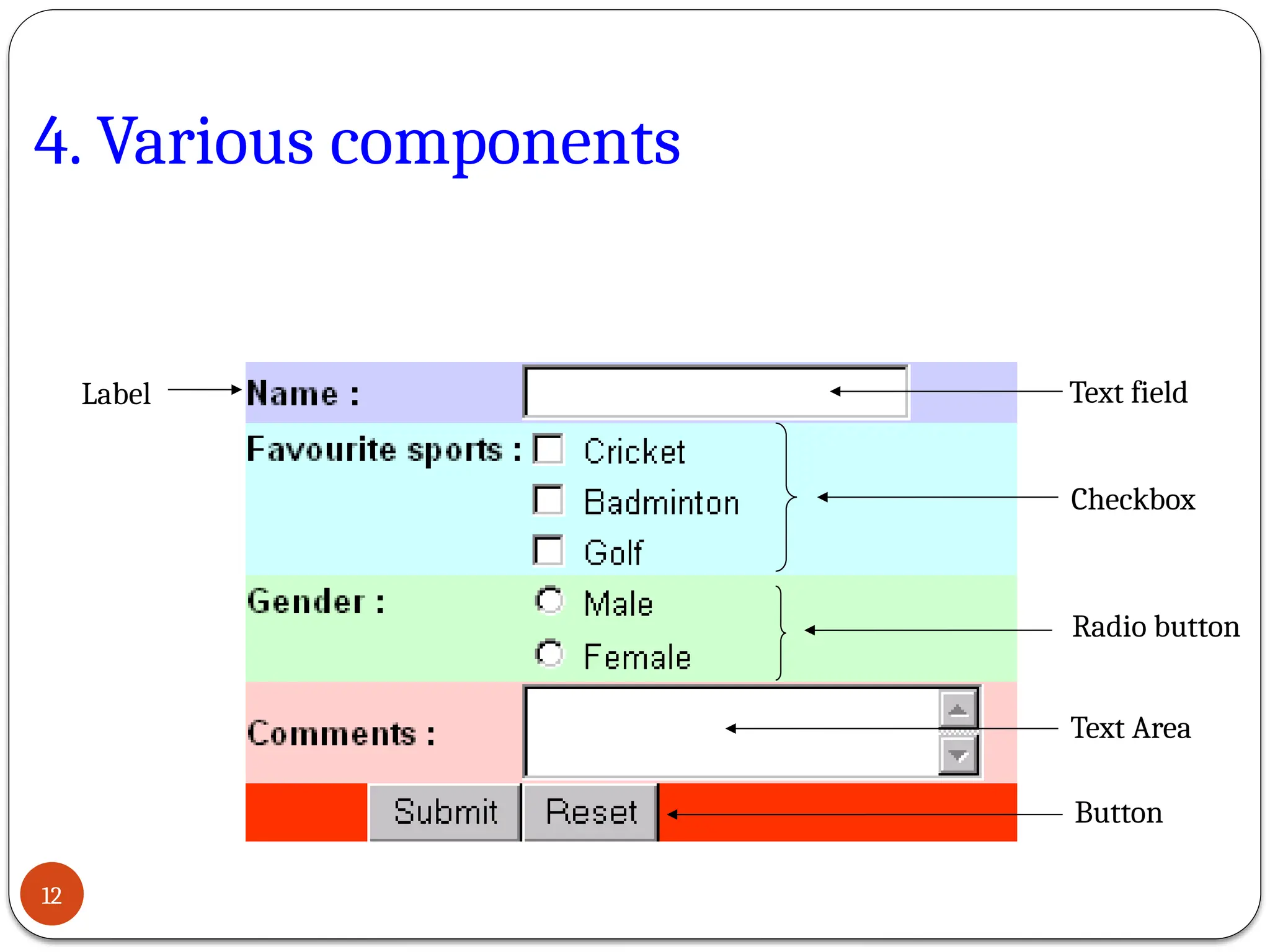 4. Various components

Label

Name :

Text field

Favourite sports : Cricket

Badminton

Golf

Checkbox

Gender : Male

Female

Radio button

Comments :

Text Area

Submit Reset

Button

12